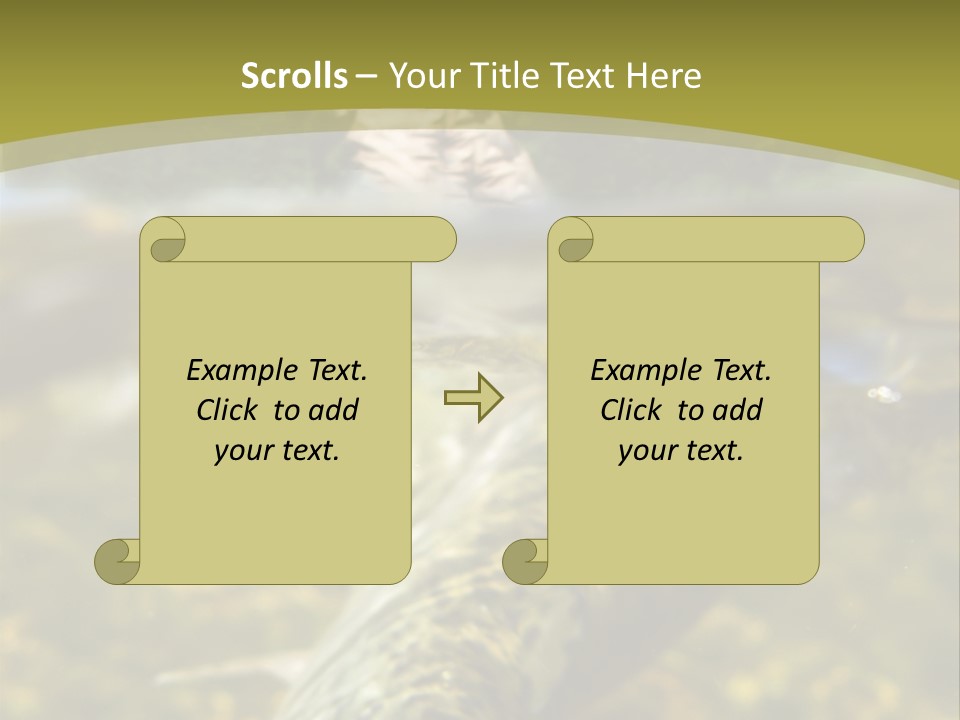 Scrolls – Your Title Text Here

Example Text. Click to add your text.

Example Text. Click to add your text.